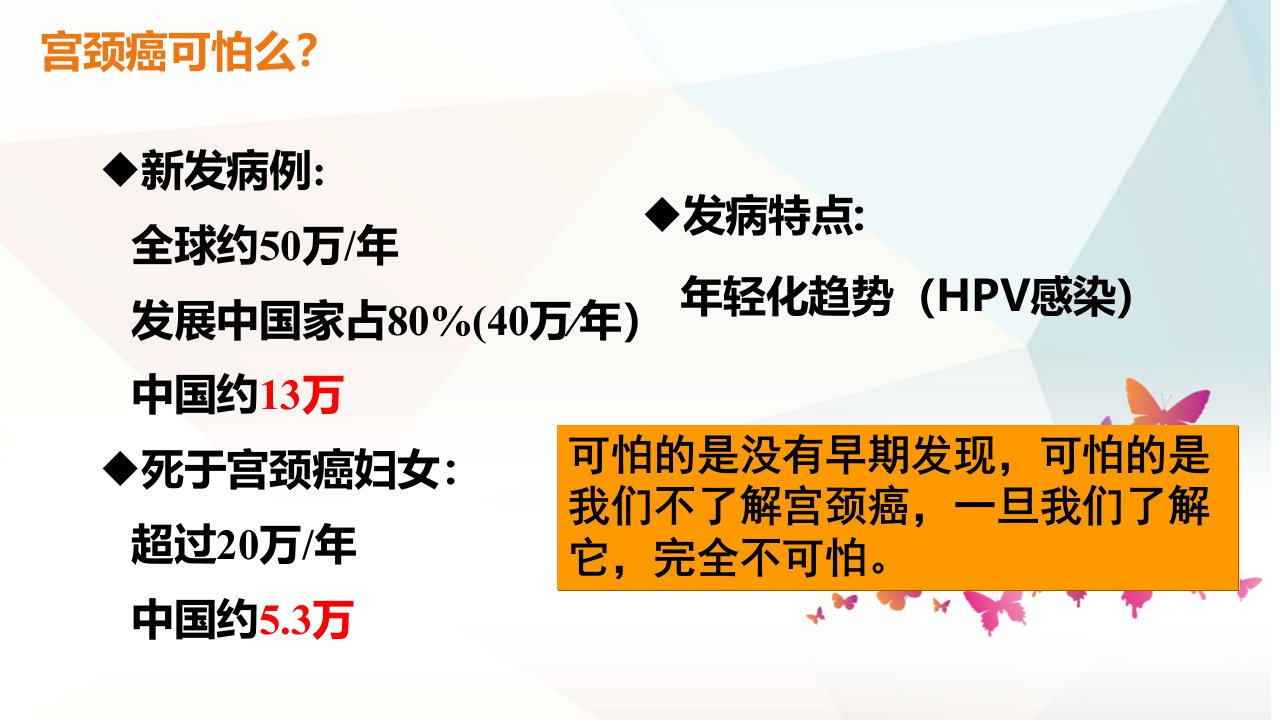 宫颈癌可怕么?

◆新发病例:

全球约50万/年

发展中国家占80%(40万/年)

中国约13万

◆死于宫颈癌妇女:

超过20万/年

中国约5.3万

◆发病特点:

年轻化趋势（HPV感染）

可怕的是没有早期发现，可怕的是我们不了解宫颈癌，一旦我们了解它，完全不可怕。